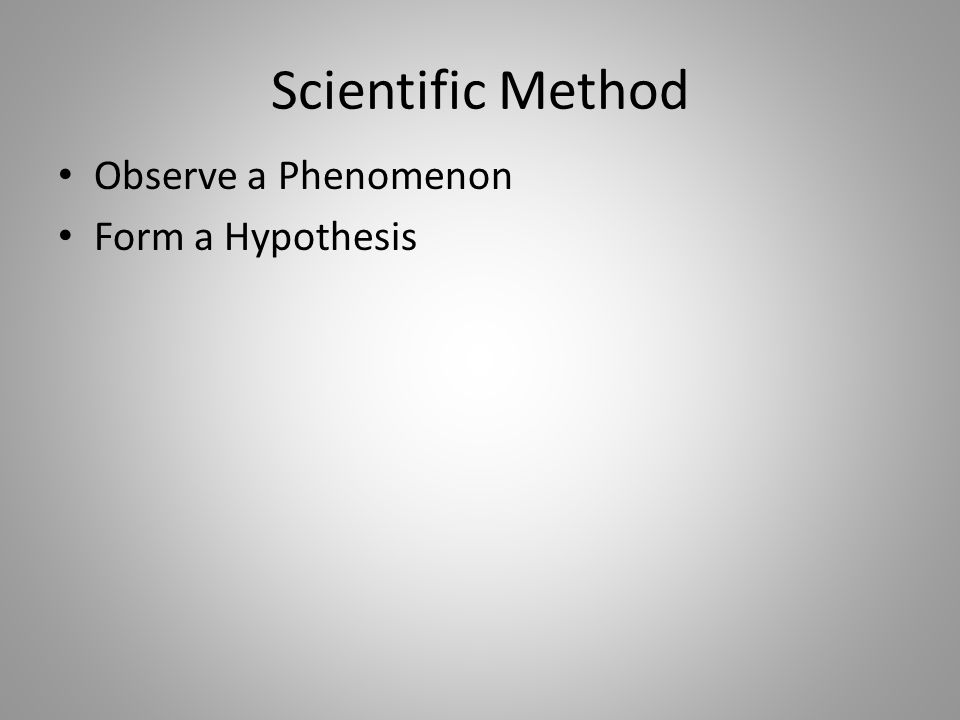 Scientific Method

• Observe a Phenomenon
• Form a Hypothesis